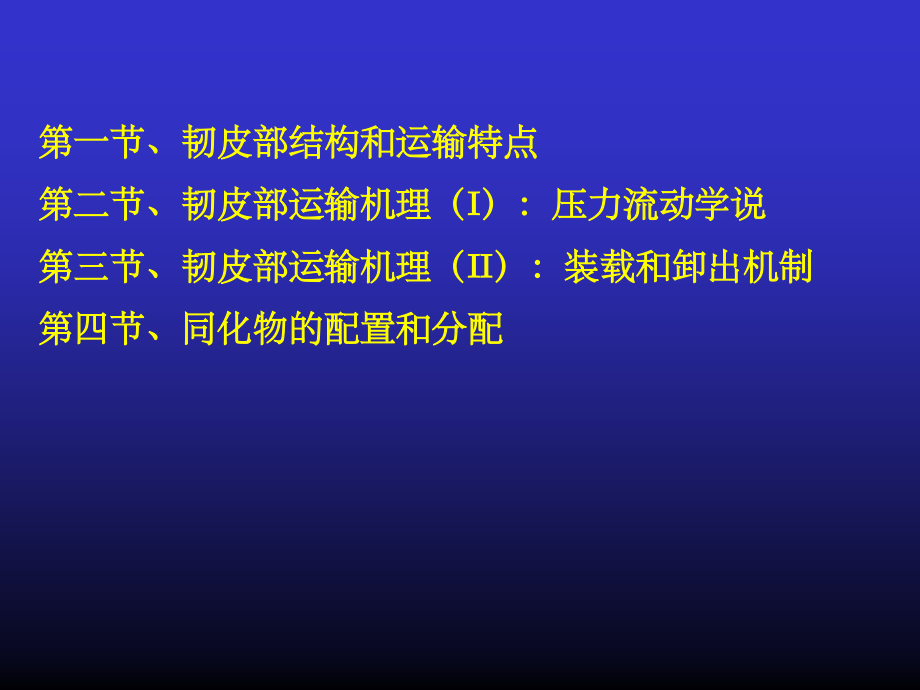 第一节、韧皮部结构和运输特点

第二节、韧皮部运输机理（I）：压力流动学说

第三节、韧皮部运输机理（II）：装载和卸出机制

第四节、同化物的配置和分配